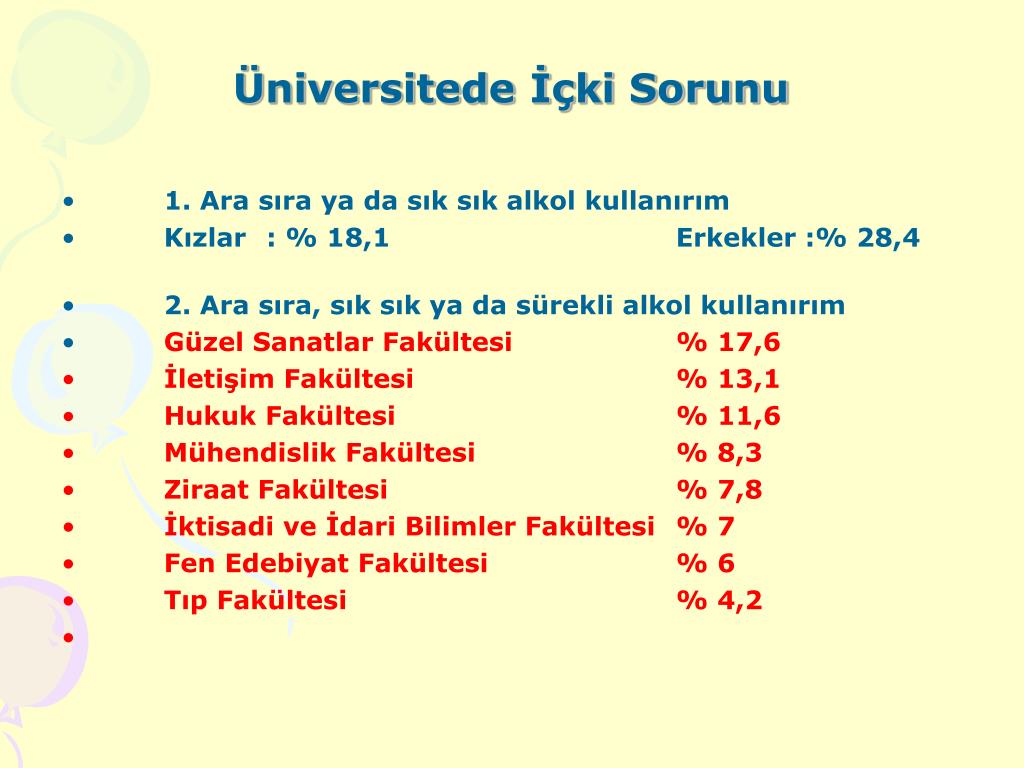 Üniversitede İçki Sorunu

• 1. Ara sıra ya da sık sık alkol kullanırım
• Kızlar : % 18,1 Erkekler :% 28,4

• 2. Ara sıra, sık sık ya da sürekli alkol kullanırım
• Güzel Sanatlar Fakültesi % 17,6
• İletişim Fakültesi % 13,1
• Hukuk Fakültesi % 11,6
• Mühendislik Fakültesi % 8,3
• Ziraat Fakültesi % 7,8
• İktisadi ve İdari Bilimler Fakültesi % 7
• Fen Edebiyat Fakültesi % 6
• Tıp Fakültesi % 4,2
•